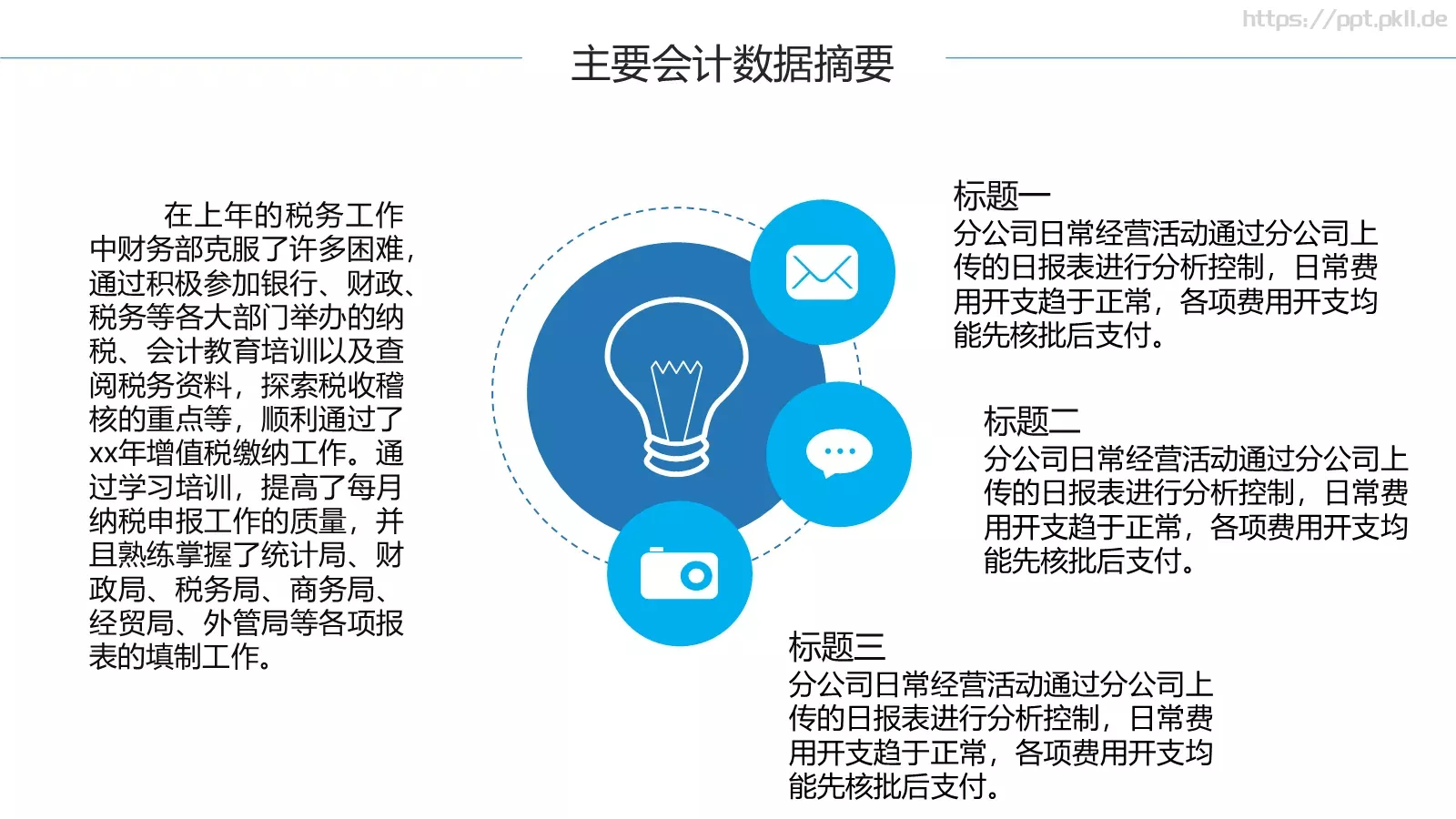 https://ppt.pkll.de

主要会计数据摘要

在上年的税务工作中财务部克服了许多困难，通过积极参加银行、财政、税务等各大部门举办的纳税、会计教育培训以及查阅税务资料，探索税收稽核的重点等，顺利通过了xx年增值税缴纳工作。通过学习培训，提高了每月纳税申报工作的质量，并且熟练掌握了统计局、财政局、税务局、商务局、经贸局、外管局等各项报表的填制工作。

标题一
分公司日常经营活动通过分公司上传的日报表进行分析控制，日常费用开支趋于正常，各项费用开支均能先核批后支付。

标题二
分公司日常经营活动通过分公司上传的日报表进行分析控制，日常费用开支趋于正常，各项费用开支均能先核批后支付。

标题三
分公司日常经营活动通过分公司上传的日报表进行分析控制，日常费用开支趋于正常，各项费用开支均能先核批后支付。